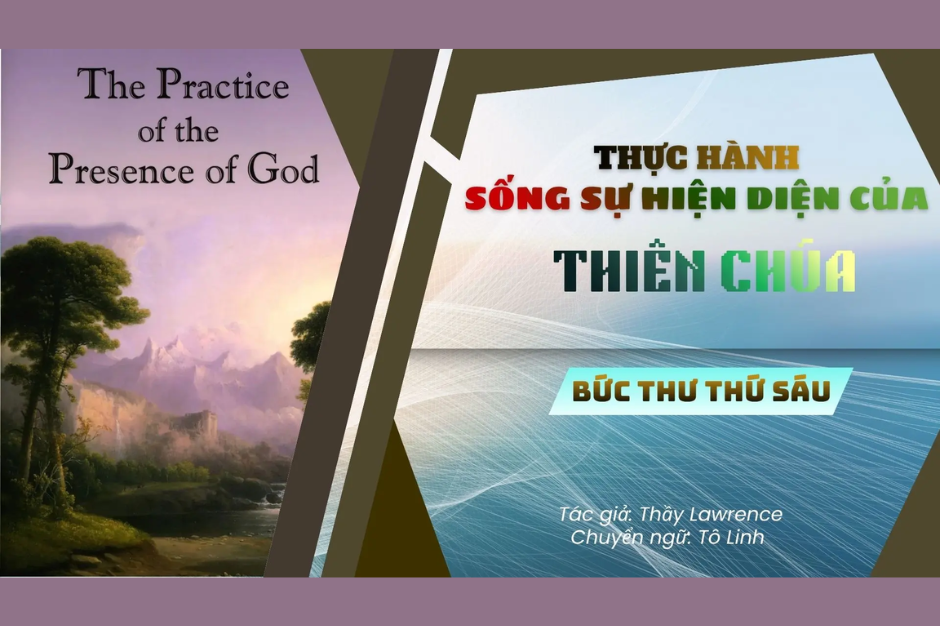 The Practice of the Presence of God

THỰC HÀNH
SỐNG SỰ HIỆN DIỆN CỦA
THIÊN CHÚA

BỨC THƯ THỨ SÁU

Tác giả: Thầy Lawrence
Chuyển ngữ: Tô Linh